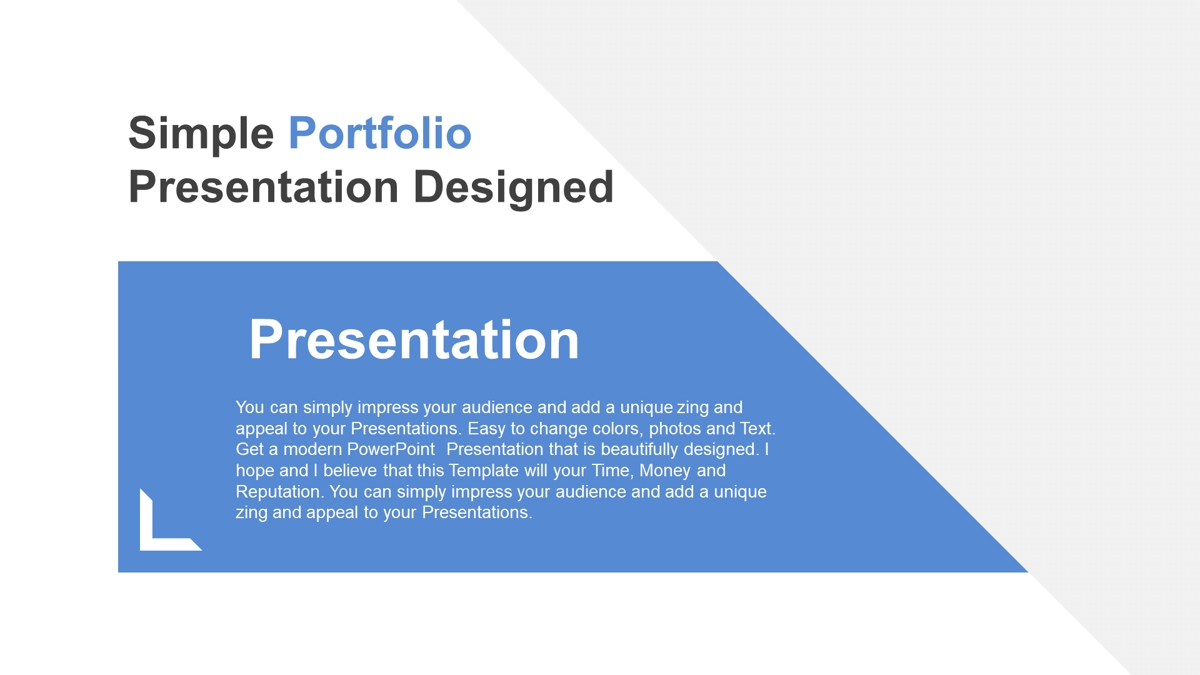 Simple Portfolio
Presentation Designed

Presentation

You can simply impress your audience and add a unique zing and appeal to your Presentations. Easy to change colors, photos and Text. Get a modern PowerPoint Presentation that is beautifully designed. I hope and I believe that this Template will your Time, Money and Reputation. You can simply impress your audience and add a unique zing and appeal to your Presentations.